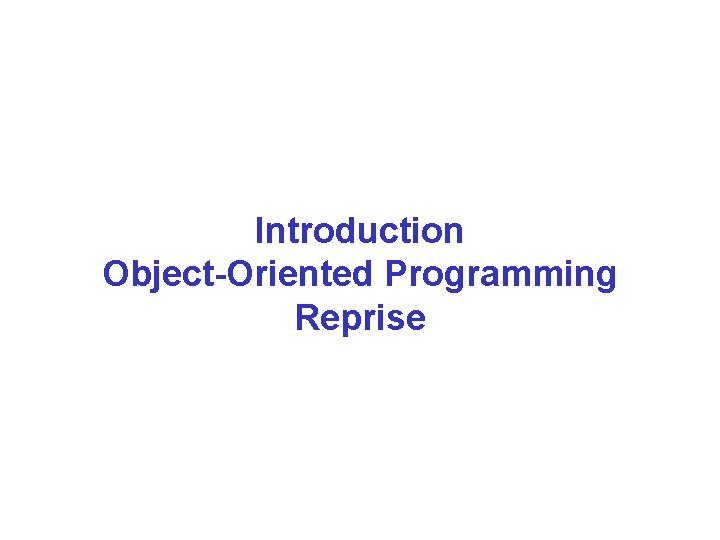 Introduction
Object-Oriented Programming
Reprise